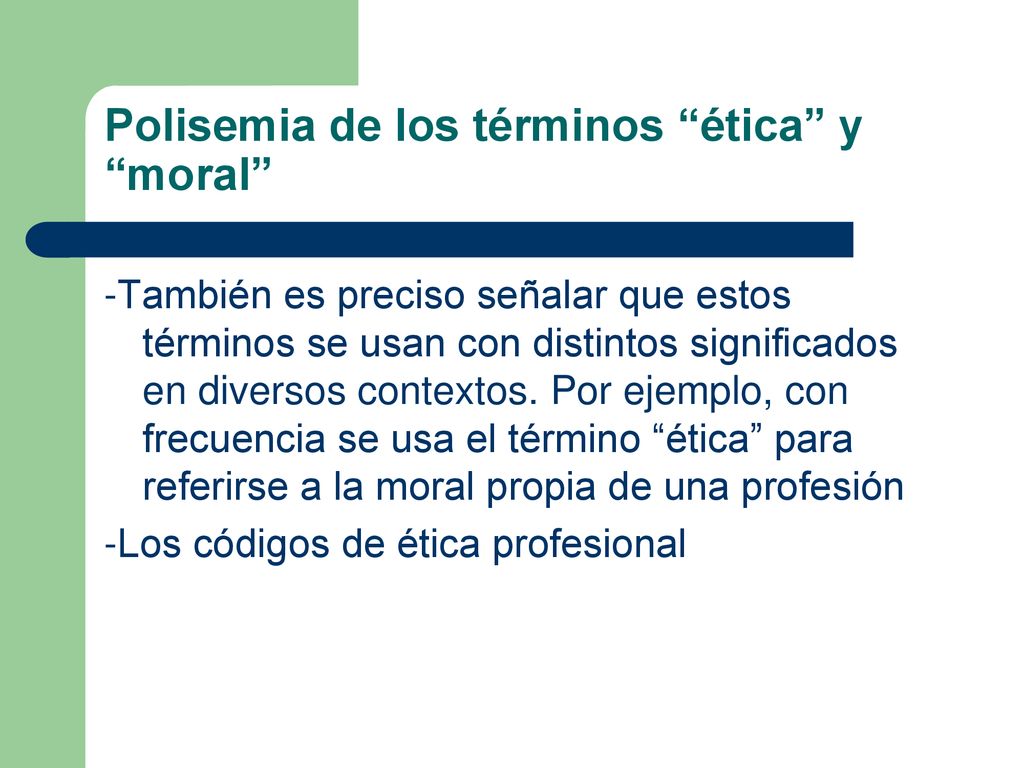 Polisemia de los términos “ética” y “moral”

-También es preciso señalar que estos términos se usan con distintos significados en diversos contextos. Por ejemplo, con frecuencia se usa el término “ética” para referirse a la moral propia de una profesión

-Los códigos de ética profesional